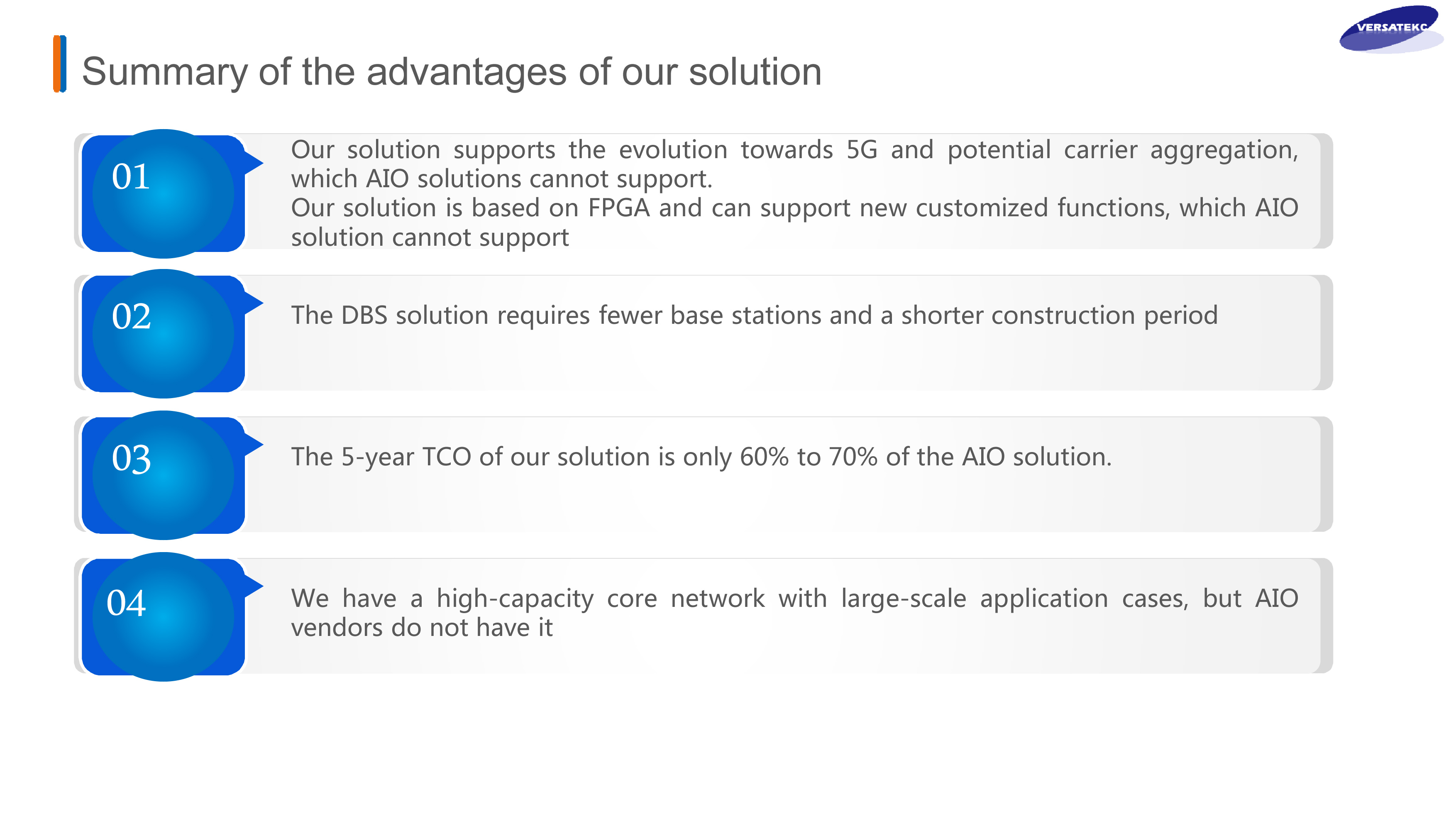 VERSATEKC

Summary of the advantages of our solution

01

Our solution supports the evolution towards 5G and potential carrier aggregation, which AIO solutions cannot support.
Our solution is based on FPGA and can support new customized functions, which AIO solution cannot support

02

The DBS solution requires fewer base stations and a shorter construction period

03

The 5-year TCO of our solution is only 60% to 70% of the AIO solution.

04

We have a high-capacity core network with large-scale application cases, but AIO vendors do not have it